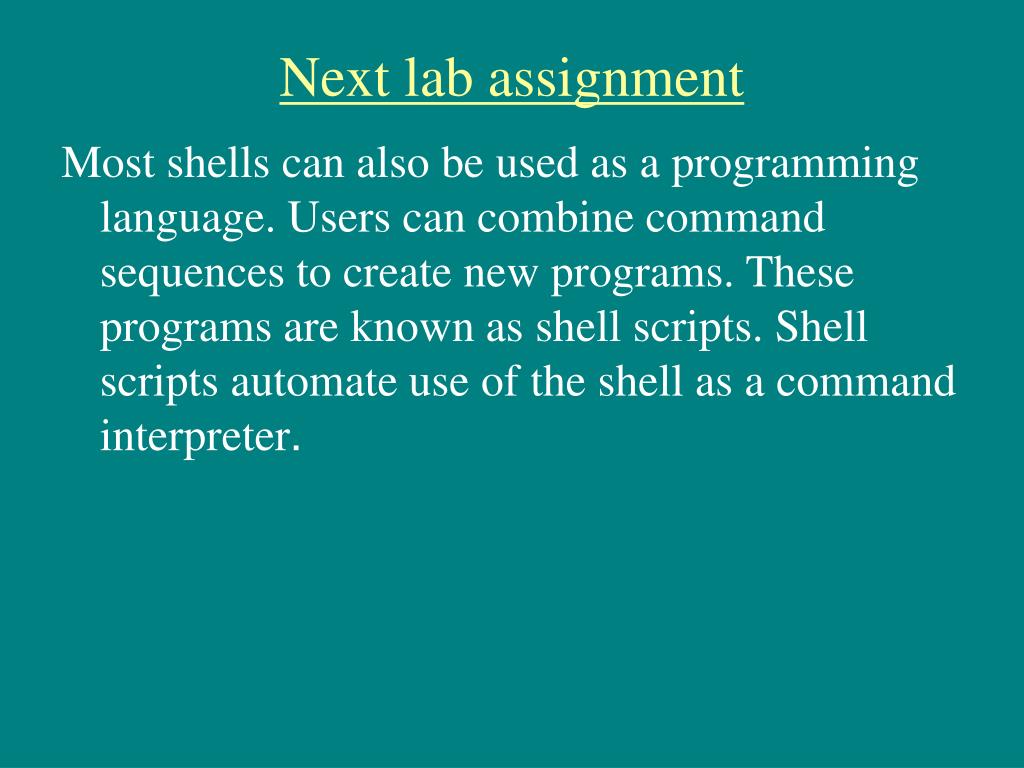 Next lab assignment

Most shells can also be used as a programming language. Users can combine command sequences to create new programs. These programs are known as shell scripts. Shell scripts automate use of the shell as a command interpreter.